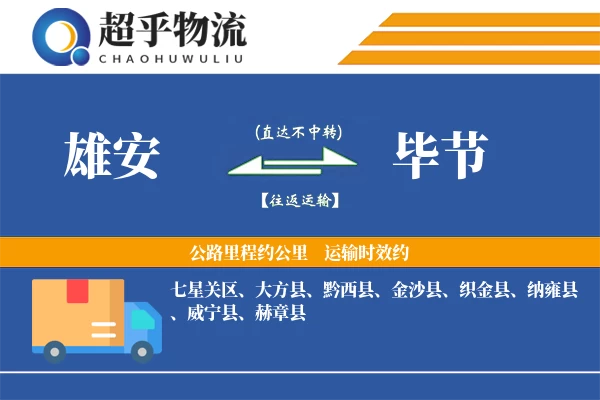 超乎物流
CHAOHUWULIU

雄安

(直达不中转)

【往返运输】

毕节

公路里程约公里 运输时效约

七星关区、大方县、黔西县、金沙县、织金县、纳雍县、威宁县、赫章县